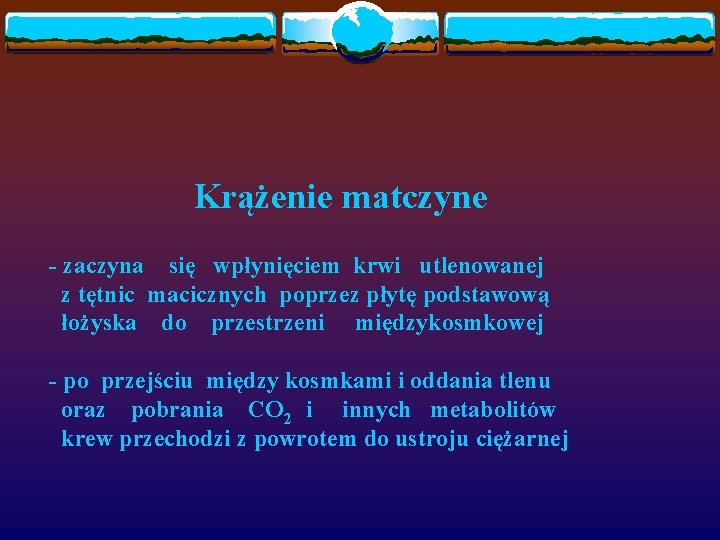 Krążenie matczyne

- zaczyna się wpłynięciem krwi utlenowanej z tętnic macicznych poprzez płytę podstawową łożyska do przestrzeni międzykosmkowej

- po przejściu między kosmkami i oddania tlenu oraz pobrania $CO_2$ i innych metabolitów krew przechodzi z powrotem do ustroju ciężarnej